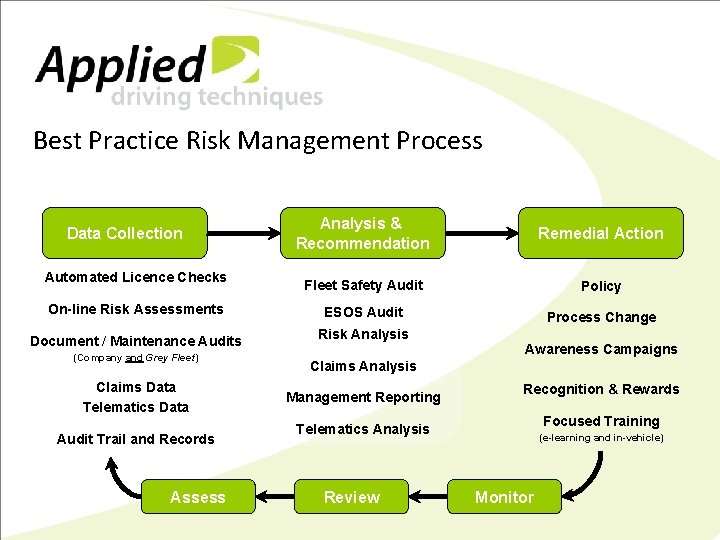 Applied
driving techniques

Best Practice Risk Management Process

Data Collection

Automated Licence Checks

On-line Risk Assessments

Document / Maintenance Audits
(Company and Grey Fleet)

Claims Data
Telematics Data

Audit Trail and Records

Analysis & Recommendation

Fleet Safety Audit

ESOS Audit
Risk Analysis

Claims Analysis

Management Reporting

Telematics Analysis

Remedial Action

Policy

Process Change

Awareness Campaigns

Recognition & Rewards

Focused Training
(e-learning and in-vehicle)

Monitor

Review

Assess